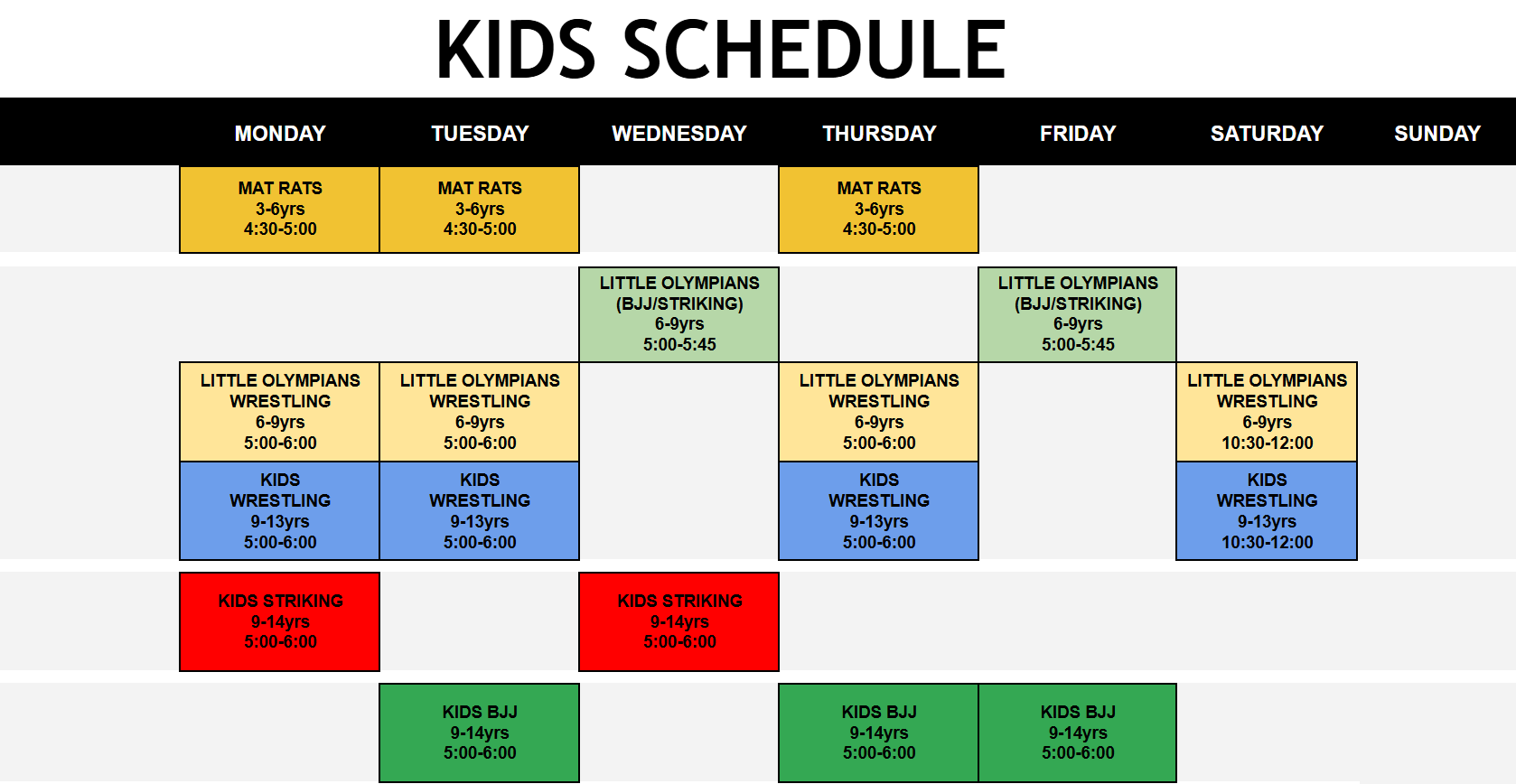 KIDS SCHEDULE

| MONDAY | TUESDAY | WEDNESDAY | THURSDAY | FRIDAY | SATURDAY | SUNDAY |
|---|---|---|---|---|---|---|
| MAT RATS 3-6yrs 4:30-5:00 | MAT RATS 3-6yrs 4:30-5:00 | | MAT RATS 3-6yrs 4:30-5:00 | | | |
| | | LITTLE OLYMPIANS (BJJ/STRIKING) 6-9yrs 5:00-5:45 | | LITTLE OLYMPIANS (BJJ/STRIKING) 6-9yrs 5:00-5:45 | | |
| LITTLE OLYMPIANS WRESTLING 6-9yrs 5:00-6:00 | LITTLE OLYMPIANS WRESTLING 6-9yrs 5:00-6:00 | | LITTLE OLYMPIANS WRESTLING 6-9yrs 5:00-6:00 | | LITTLE OLYMPIANS WRESTLING 6-9yrs 10:30-12:00 | |
| KIDS WRESTLING 9-13yrs 5:00-6:00 | KIDS WRESTLING 9-13yrs 5:00-6:00 | | KIDS WRESTLING 9-13yrs 5:00-6:00 | | KIDS WRESTLING 9-13yrs 10:30-12:00 | |
| KIDS STRIKING 9-14yrs 5:00-6:00 | | KIDS STRIKING 9-14yrs 5:00-6:00 | | | | |
| | KIDS BJJ 9-14yrs 5:00-6:00 | | KIDS BJJ 9-14yrs 5:00-6:00 | KIDS BJJ 9-14yrs 5:00-6:00 | | |